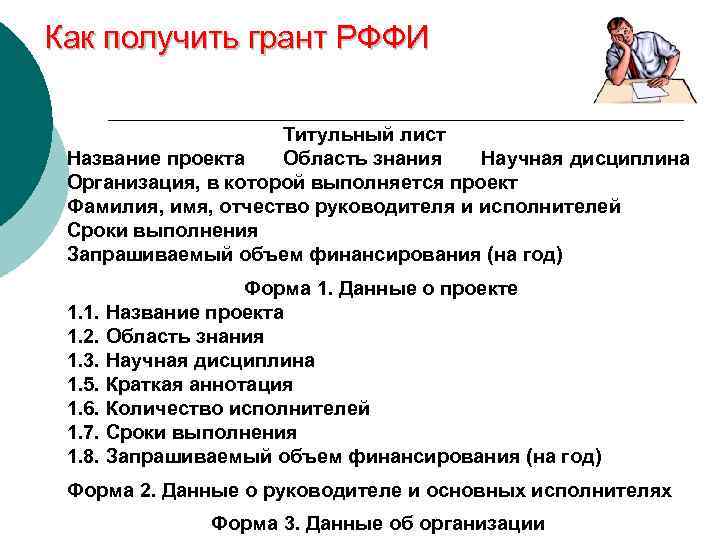 Как получить грант РФФИ

Титульный лист

Название проекта Область знания Научная дисциплина
Организация, в которой выполняется проект
Фамилия, имя, отчество руководителя и исполнителей
Сроки выполнения
Запрашиваемый объем финансирования (на год)

Форма 1. Данные о проекте

1.1. Название проекта
1.2. Область знания
1.3. Научная дисциплина
1.5. Краткая аннотация
1.6. Количество исполнителей
1.7. Сроки выполнения
1.8. Запрашиваемый объем финансирования (на год)

Форма 2. Данные о руководителе и основных исполнителях

Форма 3. Данные об организации